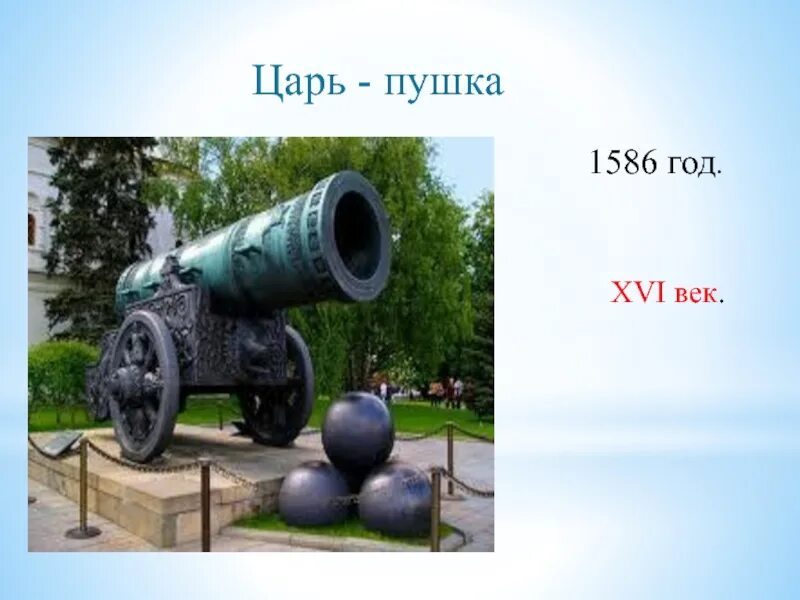 Царь - пушка

1586 год.

XVI век.